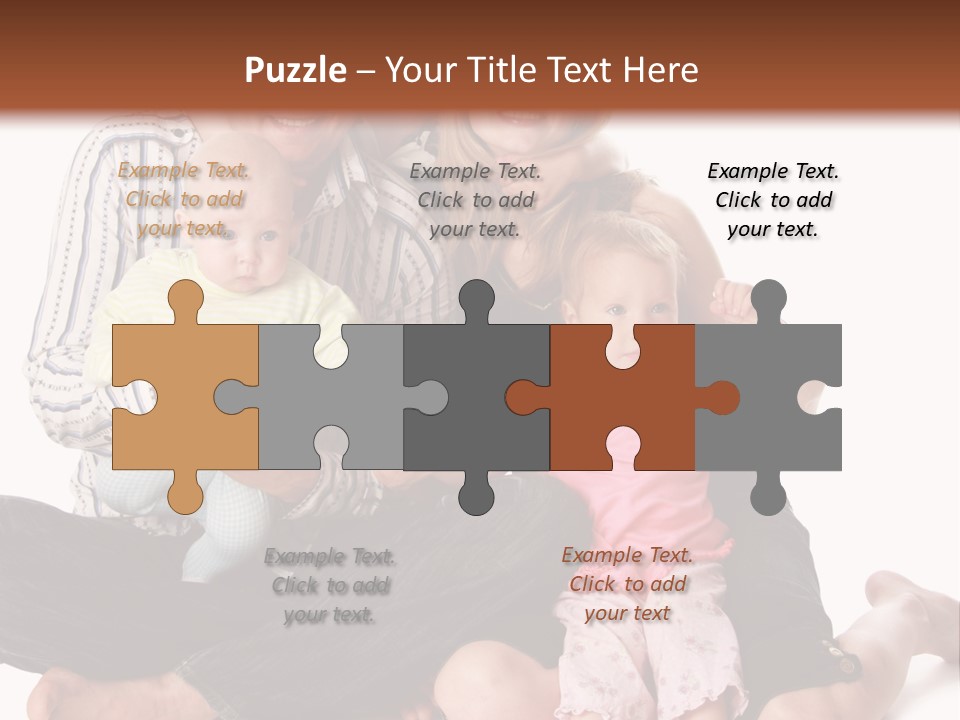 Puzzle – Your Title Text Here

Example Text. Click to add your text.

Example Text. Click to add your text.

Example Text. Click to add your text.

Example Text. Click to add your text.

Example Text. Click to add your text